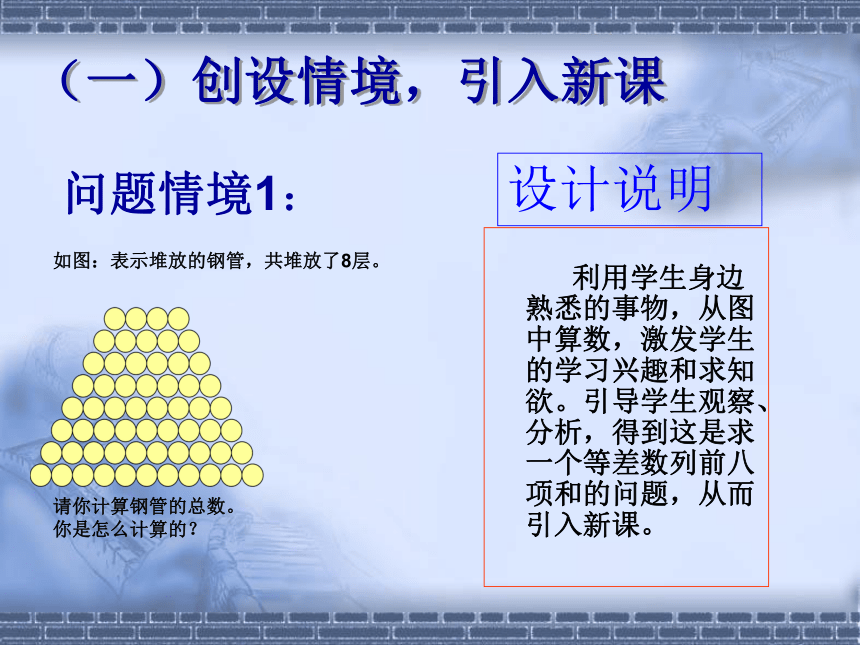 （一）创设情境，引入新课

问题情境1：

如图：表示堆放的钢管，共堆放了8层。

请你计算钢管的总数。
你是怎么计算的？

设计说明

利用学生身边熟悉的事物，从图中算数，激发学生的学习兴趣和求知欲。引导学生观察、分析，得到这是求一个等差数列前八项和的问题，从而引入新课。